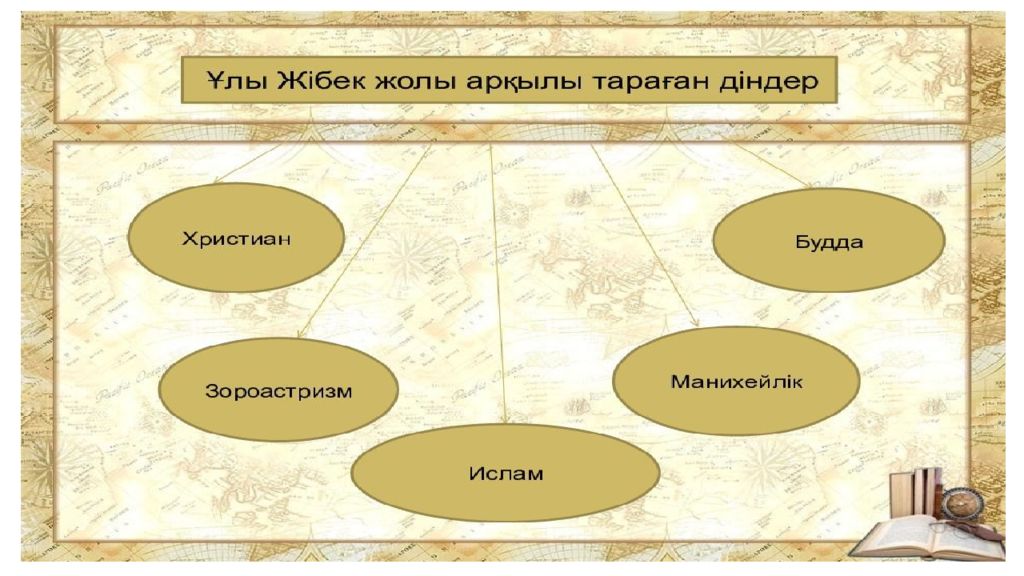 Ұлы Жібек жолы арқылы тараған діндер

Христиан

Будда

Зороастризм

Манихейлік

Ислам